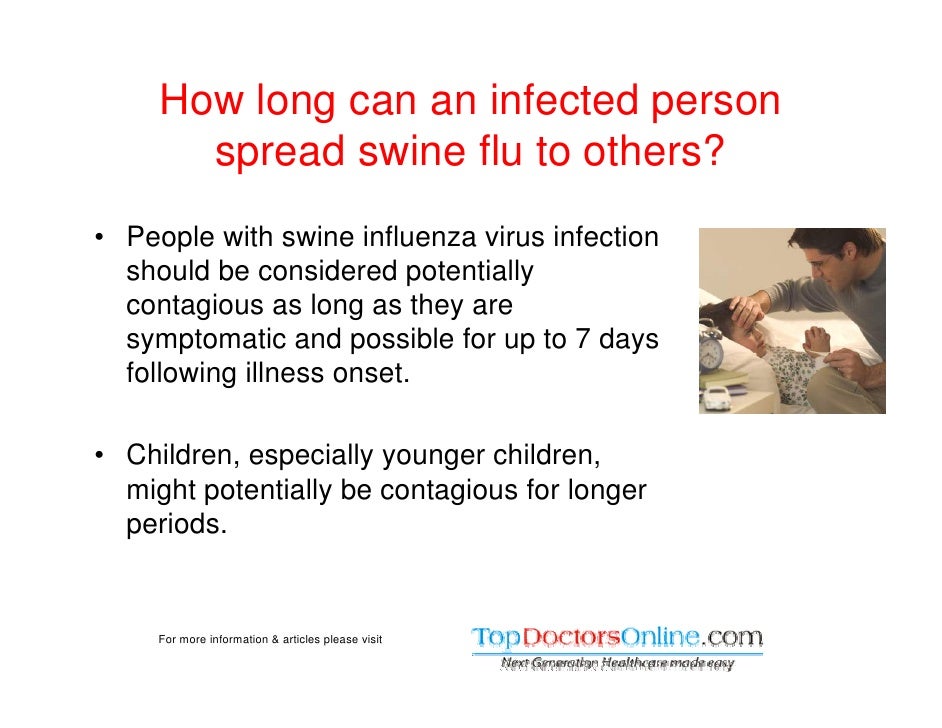 How long can an infected person spread swine flu to others?

• People with swine influenza virus infection should be considered potentially contagious as long as they are symptomatic and possible for up to 7 days following illness onset.

• Children, especially younger children, might potentially be contagious for longer periods.

For more information & articles please visit

TopDoctorsOnline.com
Next Generation Healthcare made easy